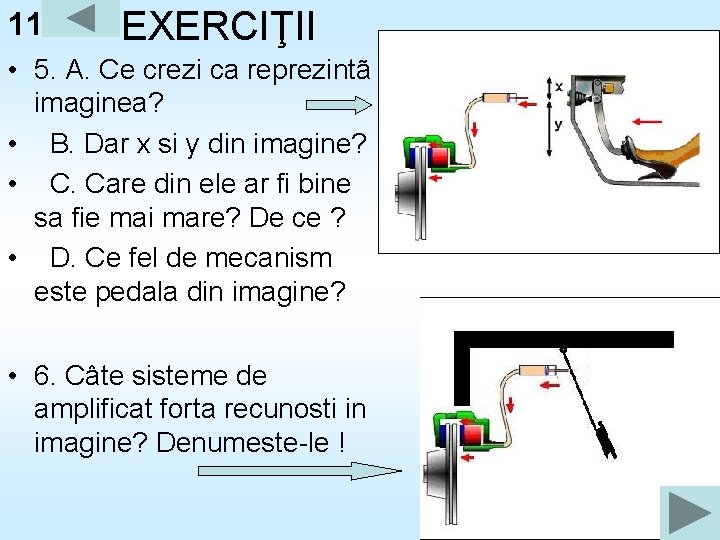 11 EXERCIŢII

• 5. A. Ce crezi ca reprezintã imaginea?

• B. Dar x si y din imagine?

• C. Care din ele ar fi bine sa fie mai mare? De ce ?

• D. Ce fel de mecanism este pedala din imagine?

• 6. Câte sisteme de amplificat forta recunosti in imagine? Denumeste-le !

x

y